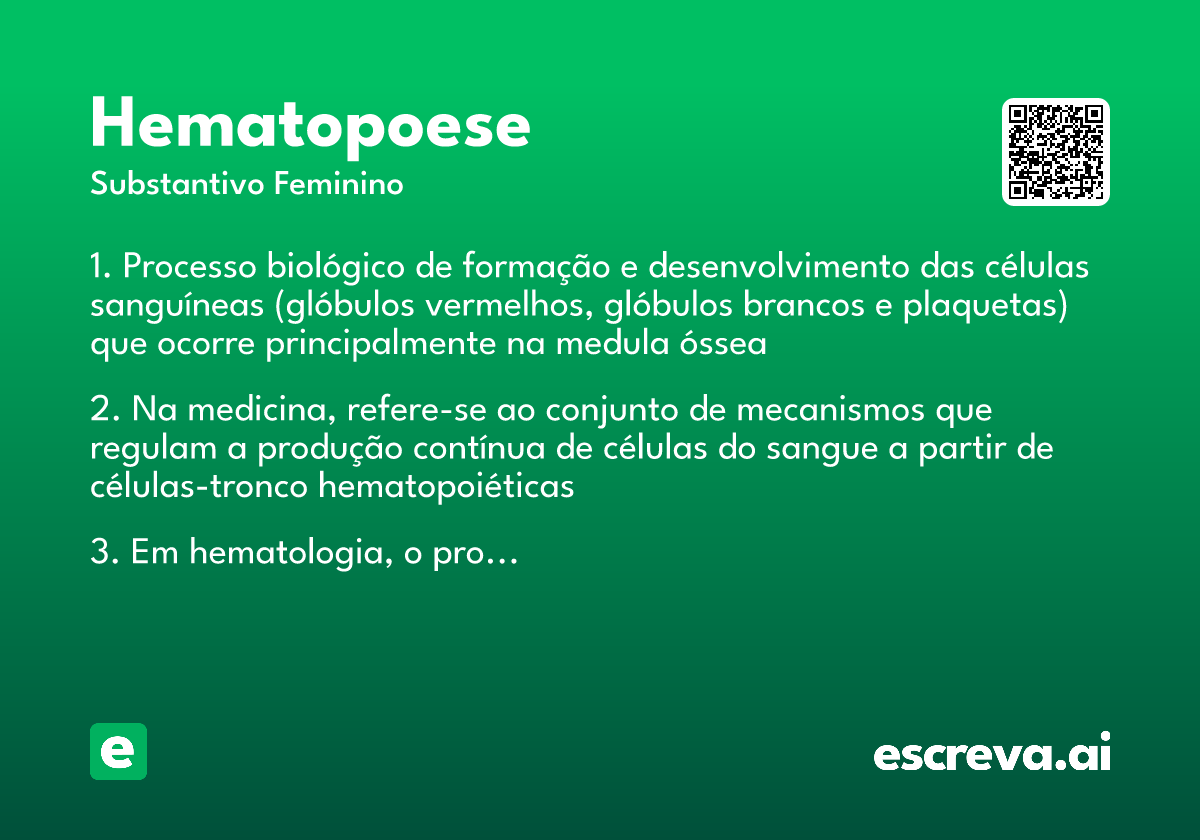 Hematopoese
Substantivo Feminino

1. Processo biológico de formação e desenvolvimento das células sanguíneas (glóbulos vermelhos, glóbulos brancos e plaquetas) que ocorre principalmente na medula óssea

2. Na medicina, refere-se ao conjunto de mecanismos que regulam a produção contínua de células do sangue a partir de células-tronco hematopoiéticas

3. Em hematologia, o pro...

e

escreva.ai